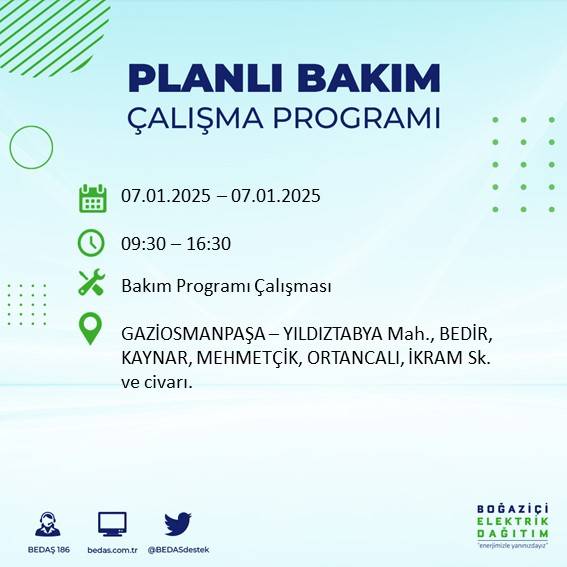 PLANLI BAKIM
ÇALIŞMA PROGRAMI

07.01.2025 – 07.01.2025

09:30 – 16:30

Bakım Programı Çalışması

GAZİOSMANPAŞA – YILDIZTABYA Mah., BEDİR, KAYNAR, MEHMETÇİK, ORTANCALI, İKRAM Sk. ve civarı.

BEDAŞ 186
bedas.com.tr
@BEDASdestek

BOĞAZİÇİ
ELEKTRİK
DAĞITIM
"enerjimizle yanınızdayız"